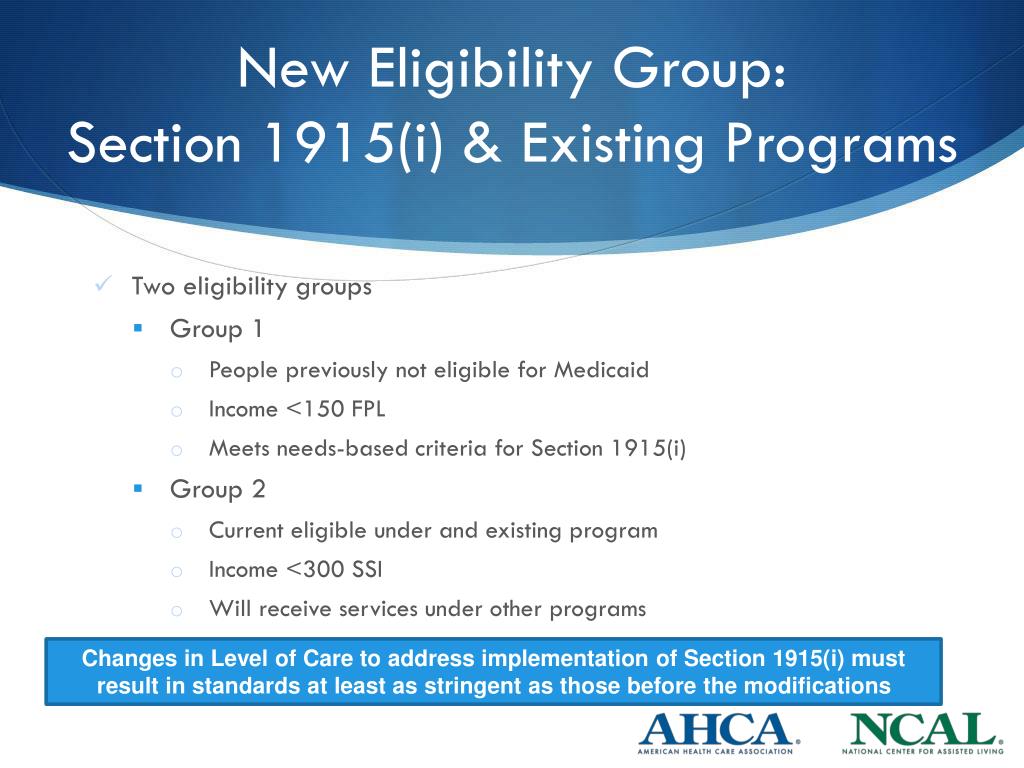 New Eligibility Group:
Section 1915(i) & Existing Programs

✓ Two eligibility groups

▪ Group 1

o People previously not eligible for Medicaid

o Income <150 FPL

o Meets needs-based criteria for Section 1915(i)

▪ Group 2

o Current eligible under and existing program

o Income <300 SSI

o Will receive services under other programs

Changes in Level of Care to address implementation of Section 1915(i) must result in standards at least as stringent as those before the modifications

AHCA. AMERICAN HEALTH CARE ASSOCIATION

NCAL. NATIONAL CENTER FOR ASSISTED LIVING